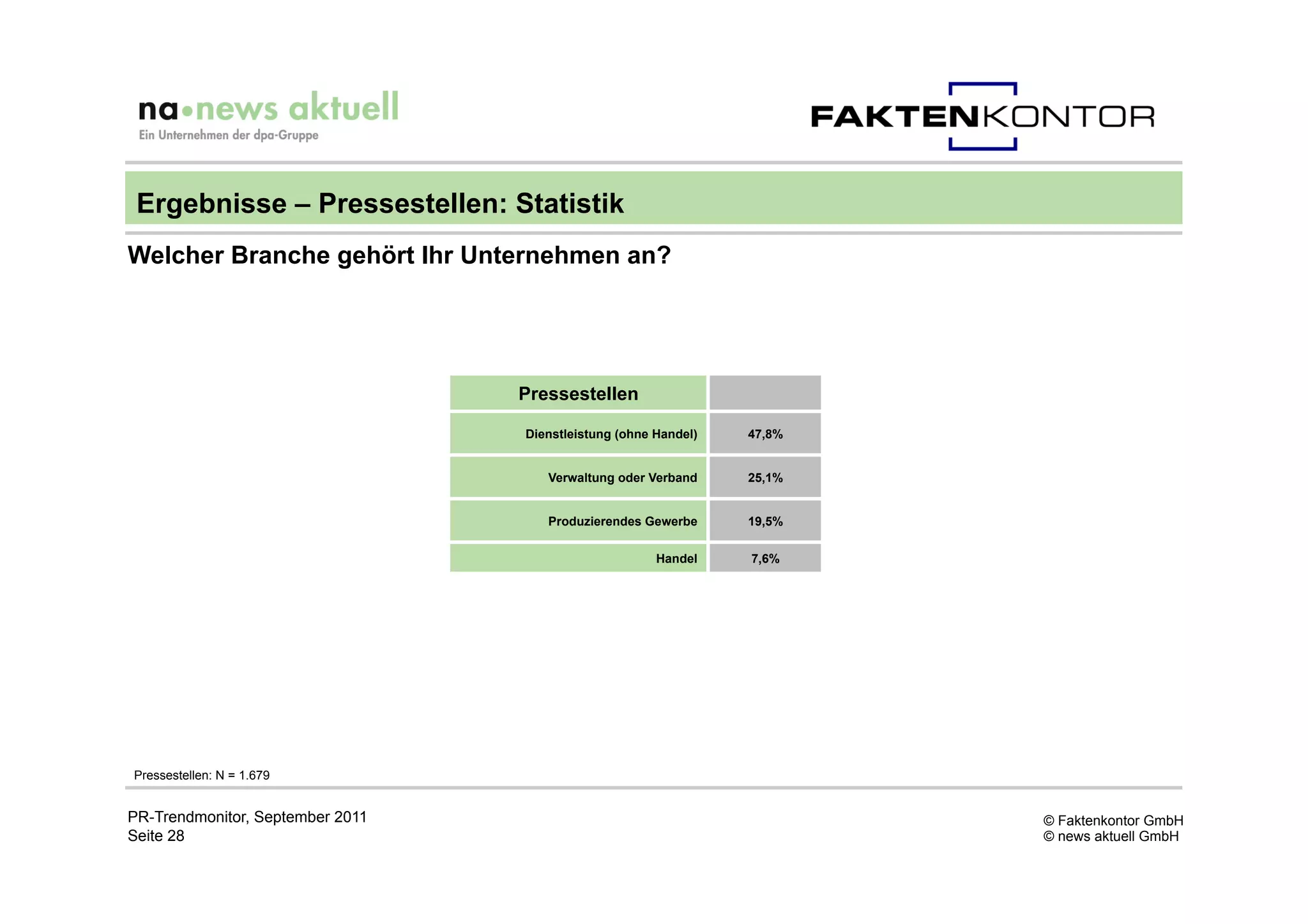 na•news aktuell
Ein Unternehmen der dpa-Gruppe

FAKTENKONTOR

Ergebnisse – Pressestellen: Statistik

Welcher Branche gehört Ihr Unternehmen an?

| Pressestellen | |
|---|---|
| Dienstleistung (ohne Handel) | 47,8% |
| Verwaltung oder Verband | 25,1% |
| Produzierendes Gewerbe | 19,5% |
| Handel | 7,6% |

Pressestellen: N = 1.679

PR-Trendmonitor, September 2011
Seite 28

© Faktenkontor GmbH
© news aktuell GmbH